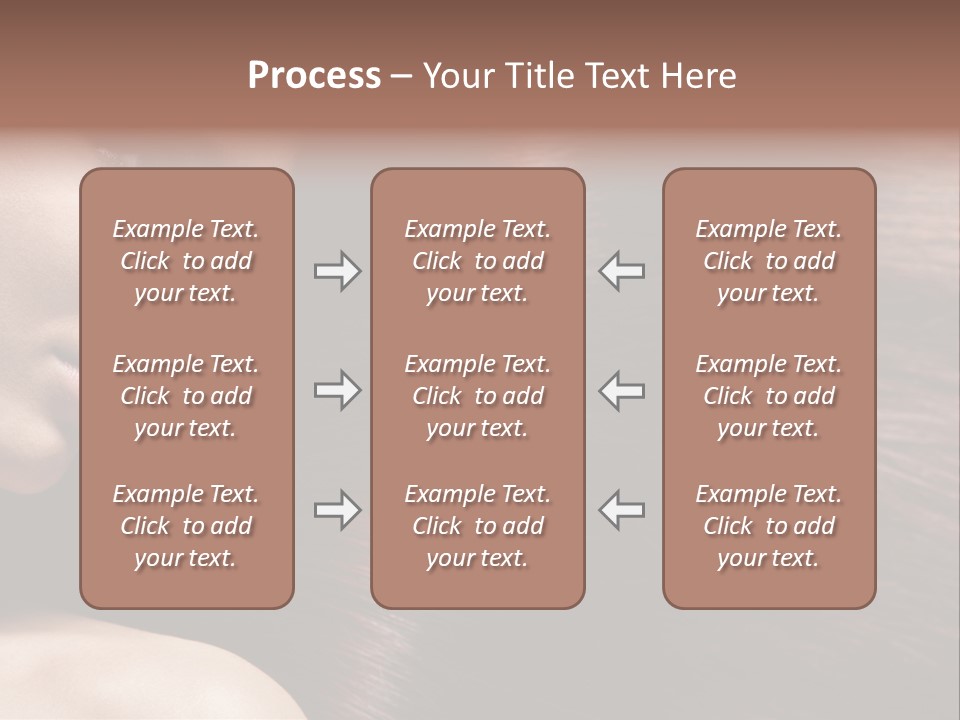 Process – Your Title Text Here

Example Text. Click to add your text.

Example Text. Click to add your text.

Example Text. Click to add your text.

Example Text. Click to add your text.

Example Text. Click to add your text.

Example Text. Click to add your text.

Example Text. Click to add your text.

Example Text. Click to add your text.

Example Text. Click to add your text.